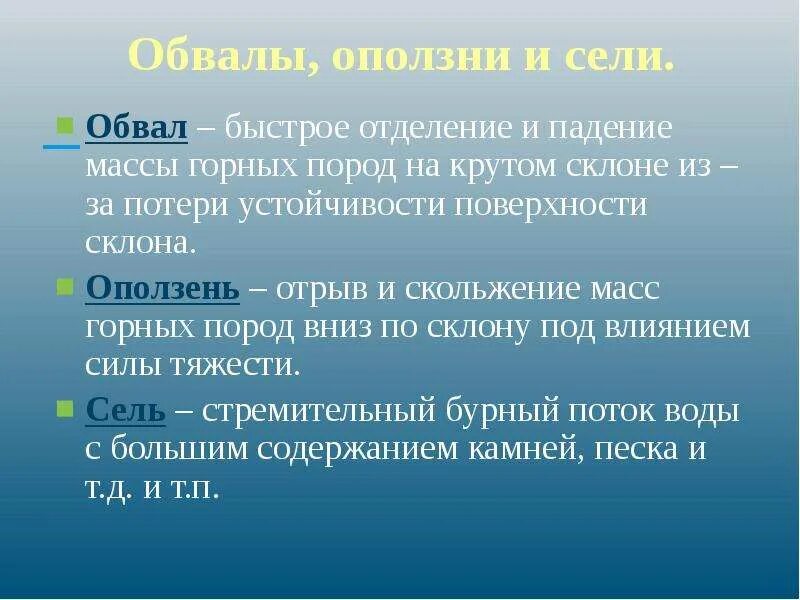 Обвалы, оползни и сели.

Обвал – быстрое отделение и падение массы горных пород на крутом склоне из – за потери устойчивости поверхности склона.

Оползень – отрыв и скольжение масс горных пород вниз по склону под влиянием силы тяжести.

Сель – стремительный бурный поток воды с большим содержанием камней, песка и т.д. и т.п.